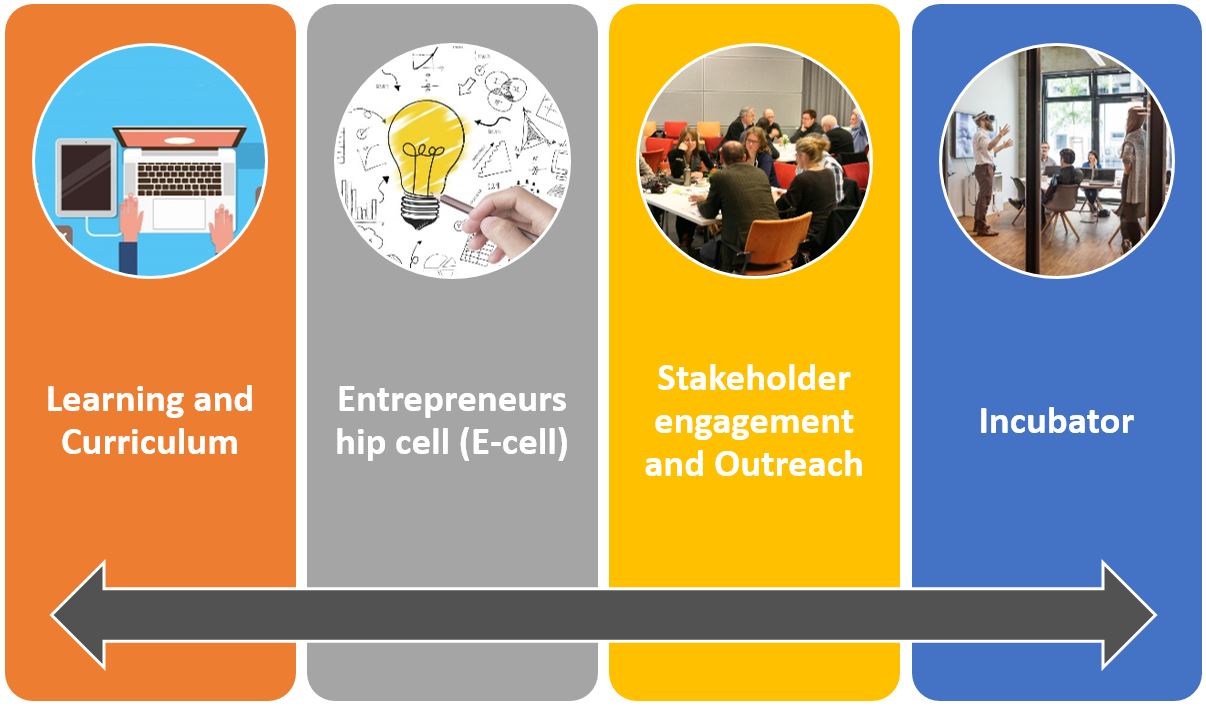 Learning and Curriculum

Entrepreneurs hip cell (E-cell)

Stakeholder engagement and Outreach

Incubator